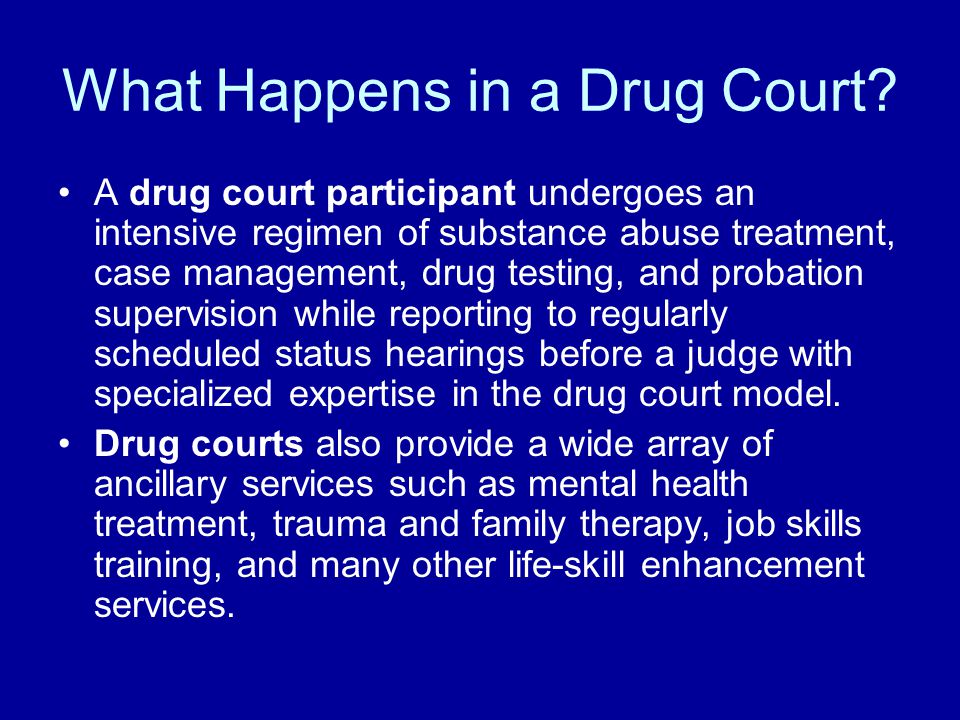 What Happens in a Drug Court?

• A drug court participant undergoes an intensive regimen of substance abuse treatment, case management, drug testing, and probation supervision while reporting to regularly scheduled status hearings before a judge with specialized expertise in the drug court model.

• Drug courts also provide a wide array of ancillary services such as mental health treatment, trauma and family therapy, job skills training, and many other life-skill enhancement services.